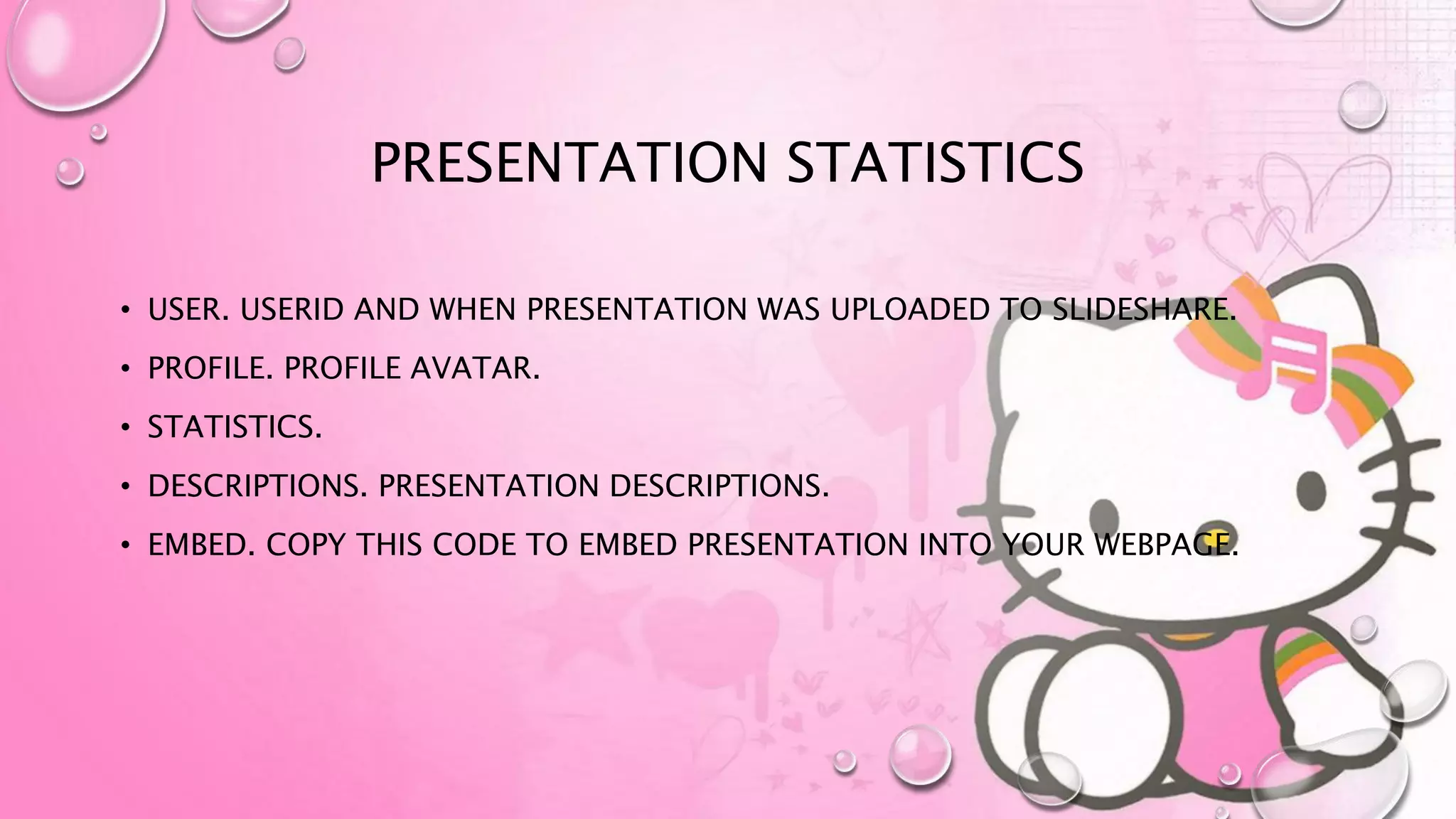 PRESENTATION STATISTICS

• USER. USERID AND WHEN PRESENTATION WAS UPLOADED TO SLIDESHARE.
• PROFILE. PROFILE AVATAR.
• STATISTICS.
• DESCRIPTIONS. PRESENTATION DESCRIPTIONS.
• EMBED. COPY THIS CODE TO EMBED PRESENTATION INTO YOUR WEBPAGE.